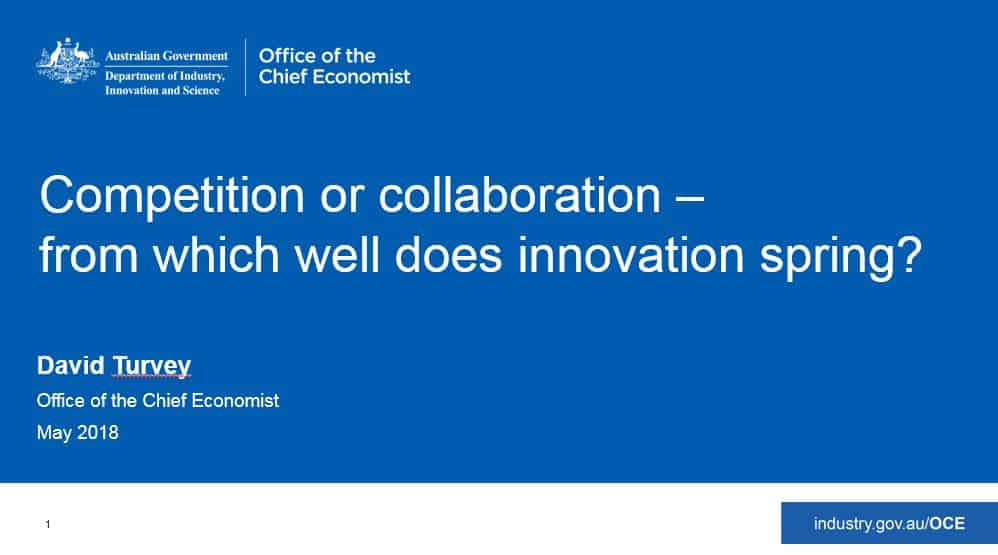 Australian Government
Department of Industry, Innovation and Science

Office of the Chief Economist

Competition or collaboration – from which well does innovation spring?

David Turvey
Office of the Chief Economist
May 2018

1

industry.gov.au/OCE